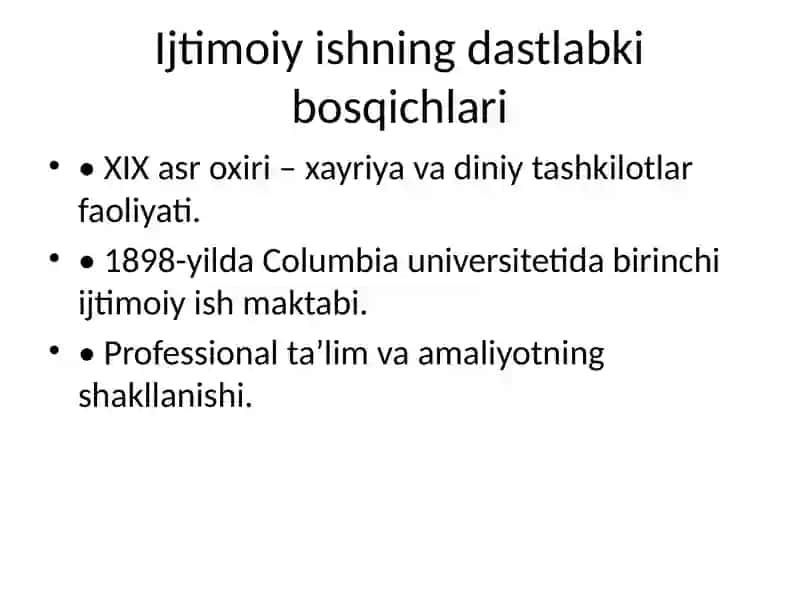 Ijtimoiy ishning dastlabki bosqichlari

• • XIX asr oxiri – xayriya va diniy tashkilotlar faoliyati.

• • 1898-yilda Columbia universitetida birinchi ijtimoiy ish maktabi.

• • Professional ta’lim va amaliyotning shakllanishi.